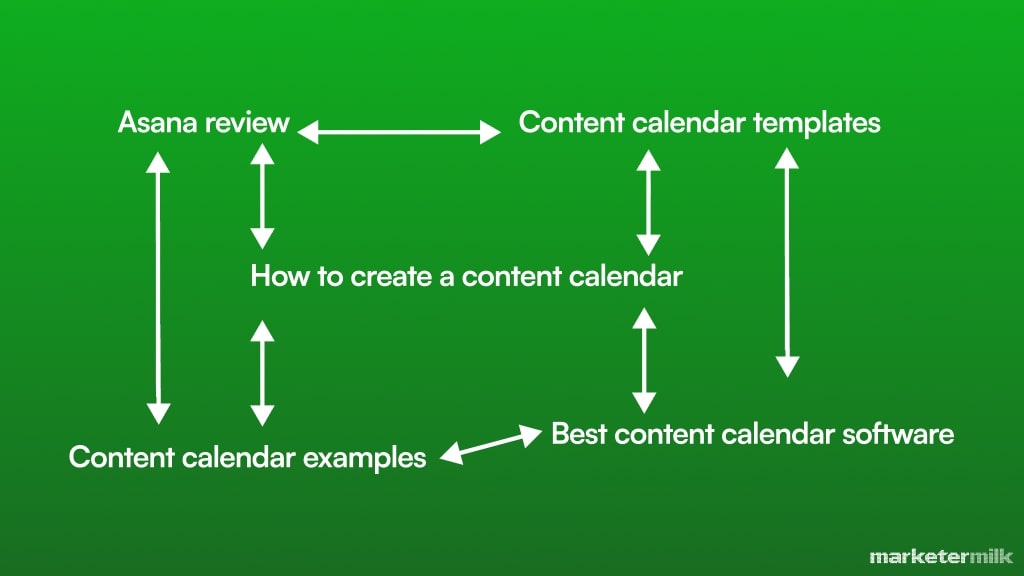 Asana review

Content calendar templates

How to create a content calendar

Content calendar examples

Best content calendar software

marketermilk